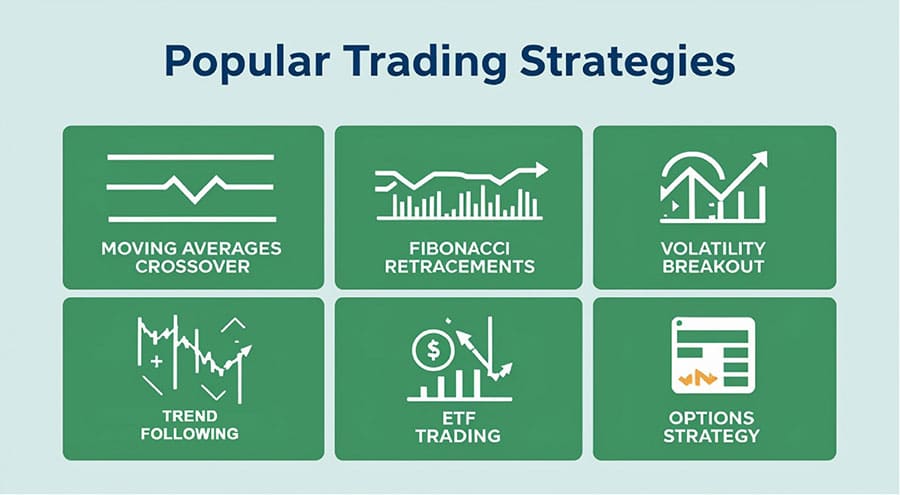 Popular Trading Strategies

MOVING AVERAGES CROSSOVER

FIBONACCI RETRACEMENTS

VOLATILITY BREAKOUT

TREND FOLLOWING

$

ETF TRADING

OPTIONS STRATEGY